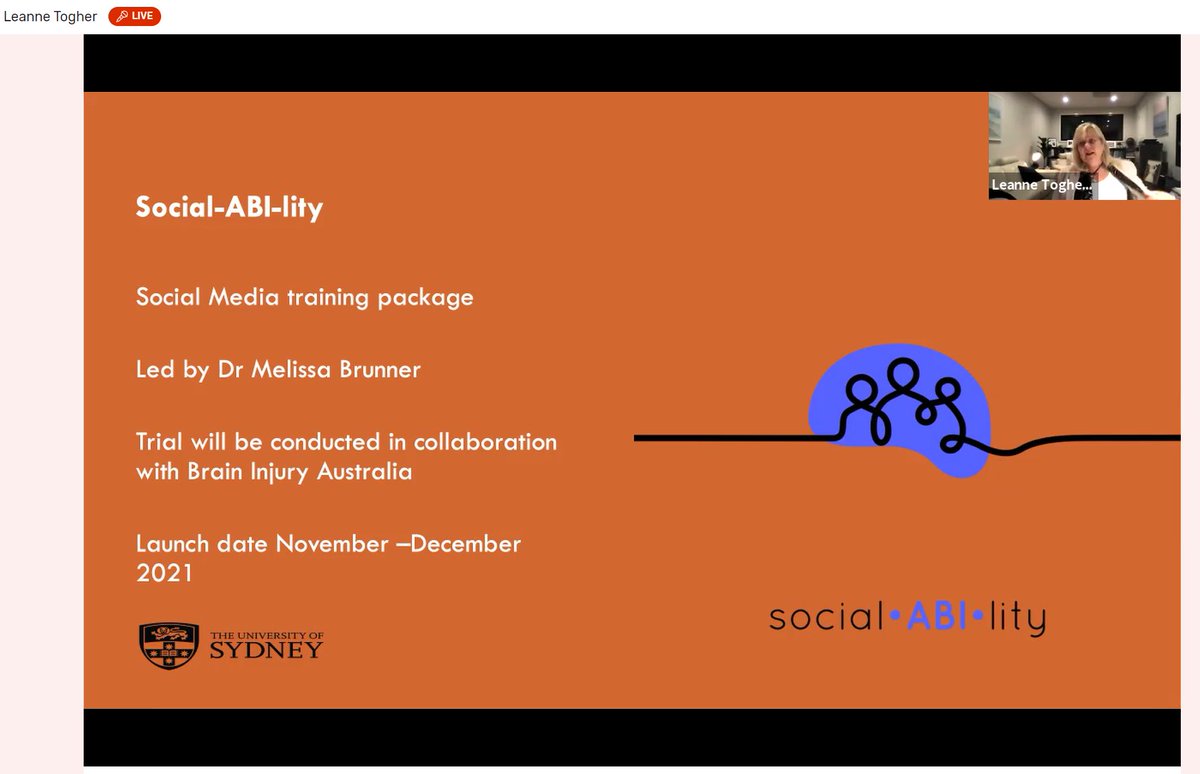 Leanne Togher LIVE

Leanne Toghe...

Social-ABI-lity

Social Media training package

Led by Dr Melissa Brunner

Trial will be conducted in collaboration with Brain Injury Australia

Launch date November –December 2021

THE UNIVERSITY OF SYDNEY

social•ABI•lity